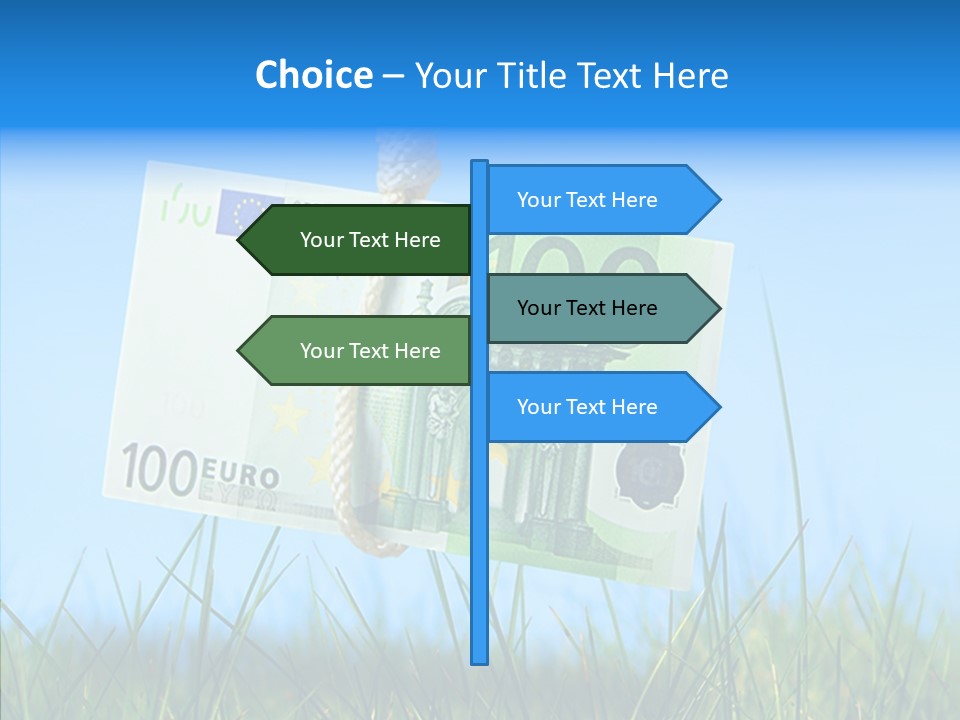 Choice – Your Title Text Here

Your Text Here

Your Text Here

Your Text Here

Your Text Here

Your Text Here

100 EURO ΕΥΡΩ